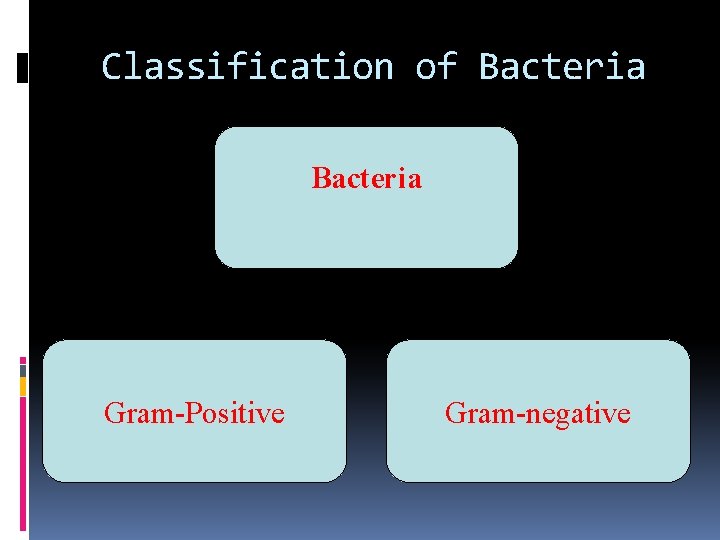 Classification of Bacteria

Bacteria

Gram-Positive

Gram-negative